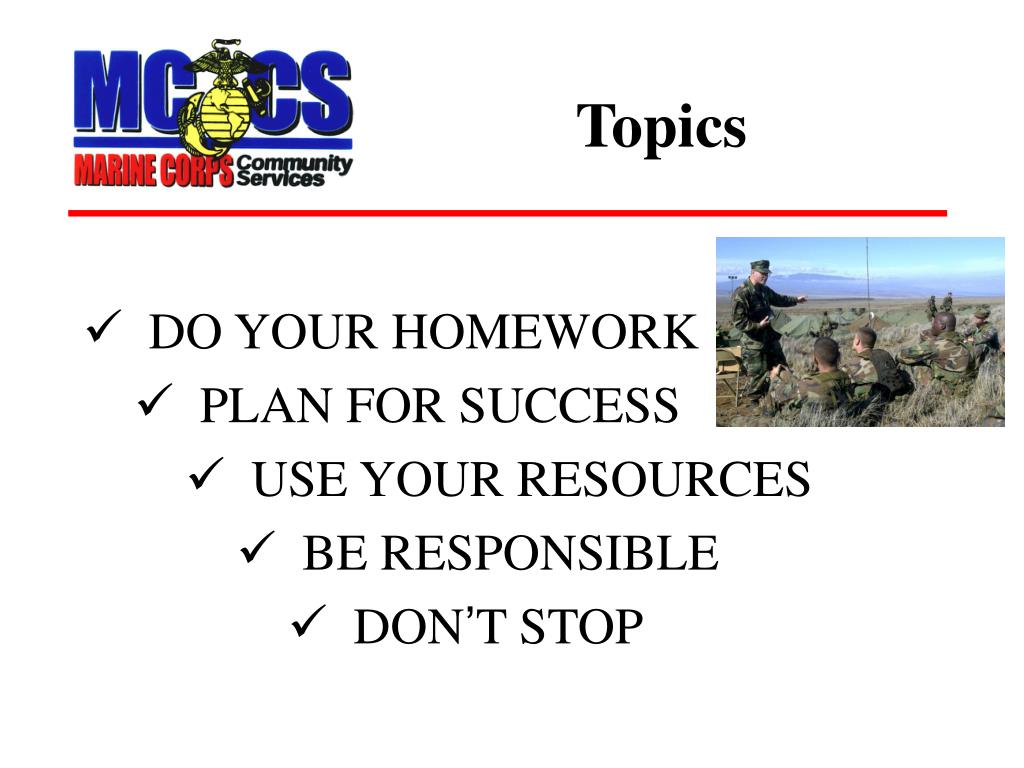 MCCS
MARINE CORPS Community Services

Topics

✓ DO YOUR HOMEWORK
✓ PLAN FOR SUCCESS
✓ USE YOUR RESOURCES
✓ BE RESPONSIBLE
✓ DON'T STOP